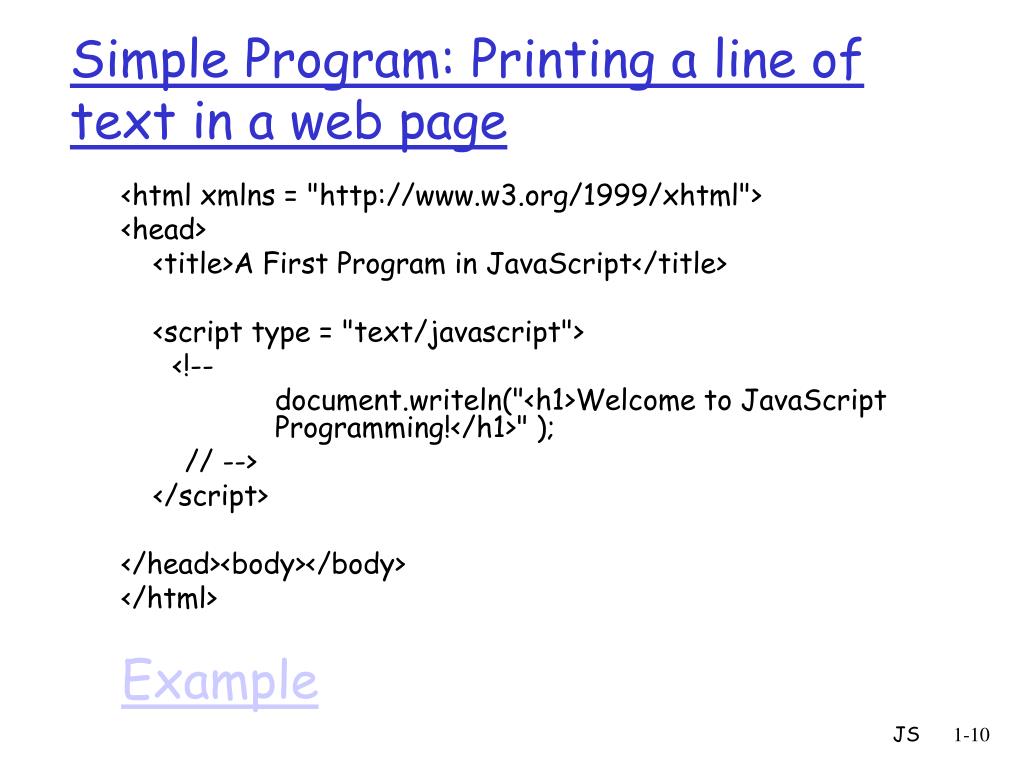 Simple Program: Printing a line of text in a web page

<html xmlns = "http://www.w3.org/1999/xhtml">
<head>
<title>A First Program in JavaScript</title>

<script type = "text/javascript">
<!--
document.writeln("<h1>Welcome to JavaScript Programming!</h1>" );
// -->
</script>

</head><body></body>
</html>

Example

JS 1-10